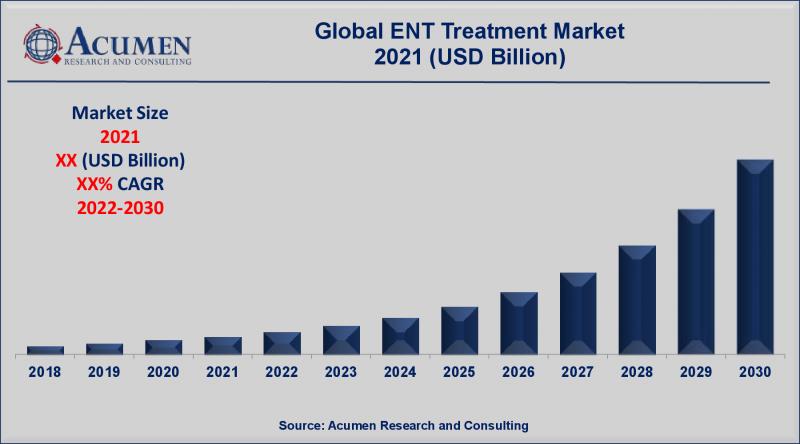 ACUMEN
RESEARCH AND CONSULTING

Global ENT Treatment Market
2021 (USD Billion)

Market Size
2021
XX (USD Billion)
XX% CAGR
2022-2030

2018 2019 2020 2021 2022 2023 2024 2025 2026 2027 2028 2029 2030

Source: Acumen Research and Consulting